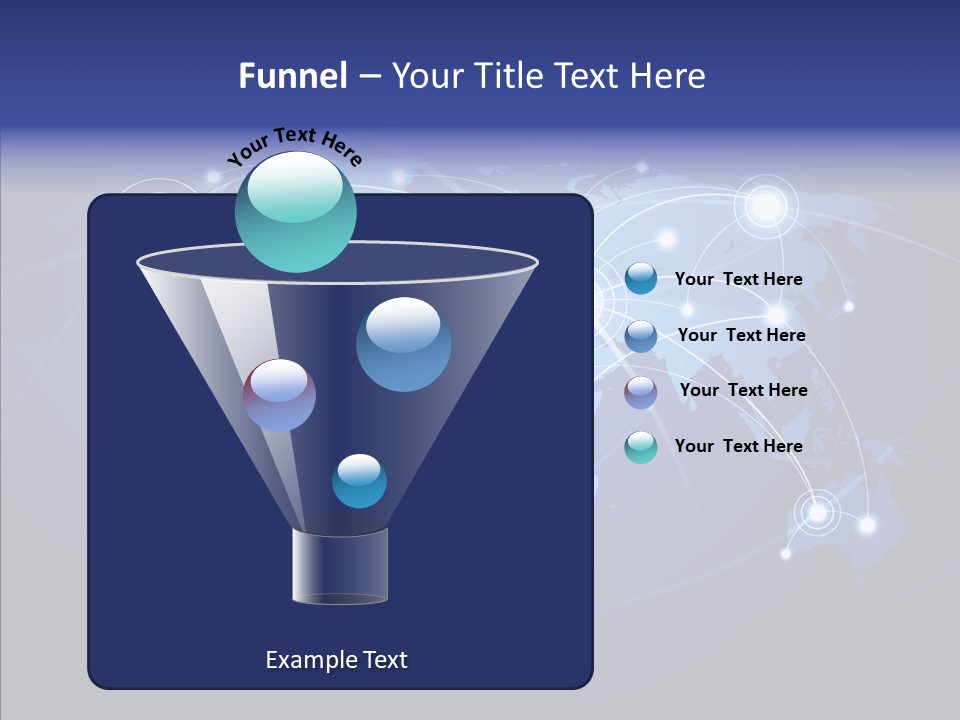 Funnel – Your Title Text Here

Your Text Here

Your Text Here

Your Text Here

Your Text Here

Your Text Here

Example Text